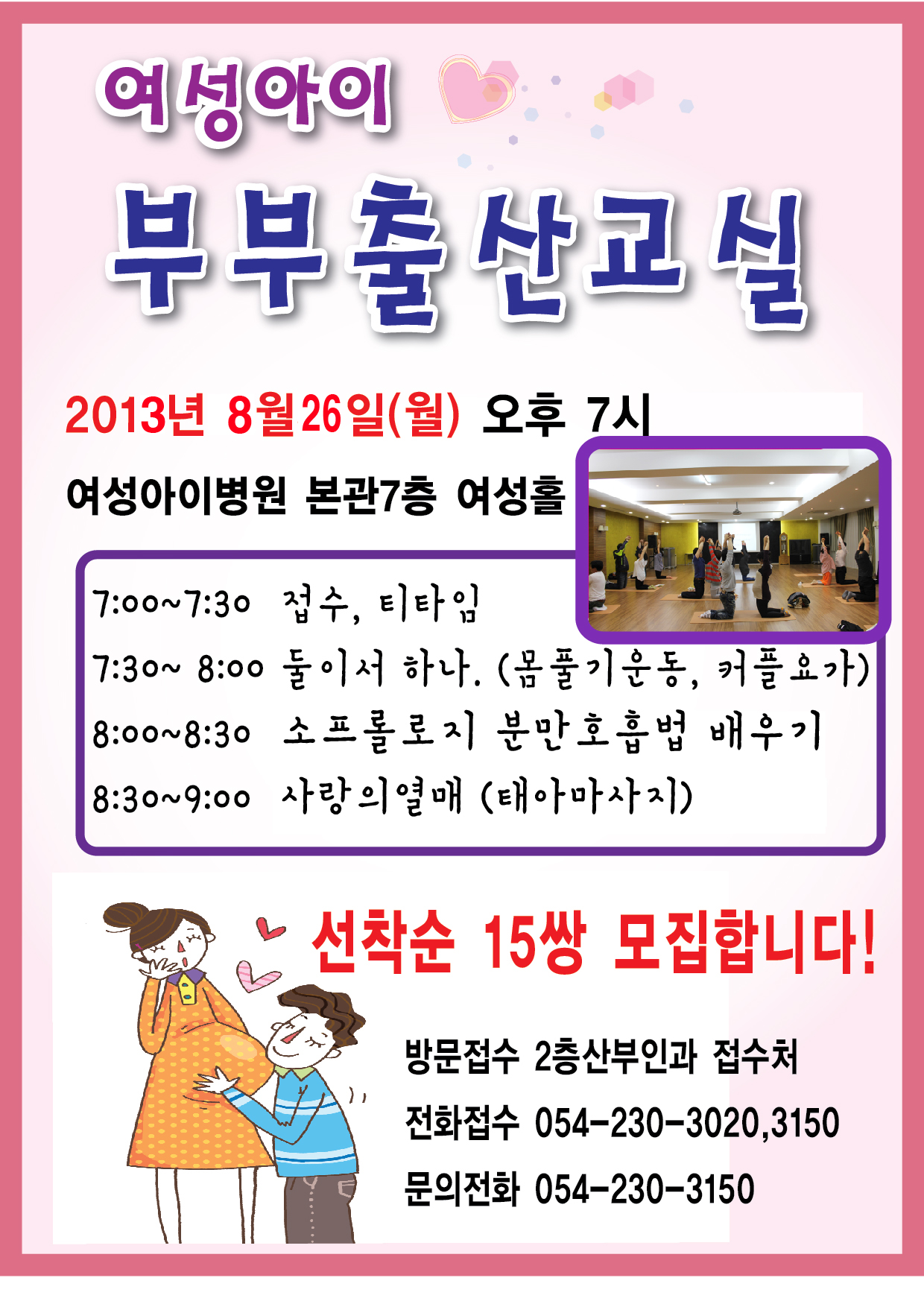 여성아이

부부출산교실

2013년 8월26일(월) 오후 7시

여성아이병원 본관7층 여성홀

7:00~7:30 접수, 티타임

7:30~ 8:00 둘이서 하나. (몸풀기운동, 커플요가)

8:00~8:30 소프롤로지 분만호흡법 배우기

8:30~9:00 사랑의열매 (태아마사지)

선착순 15쌍 모집합니다!

방문접수 2층산부인과 접수처

전화접수 054-230-3020,3150

문의전화 054-230-3150